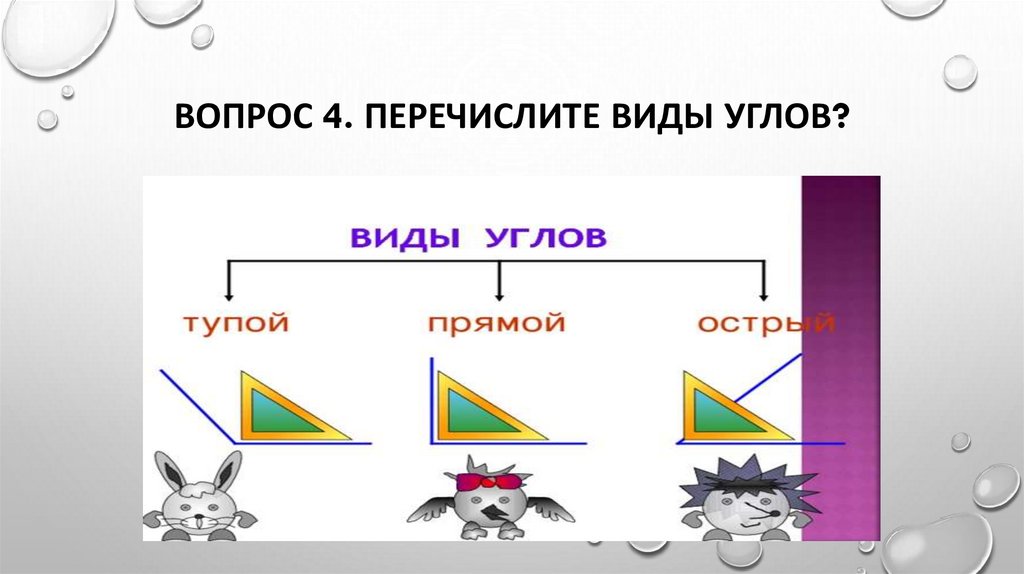 ВОПРОС 4. ПЕРЕЧИСЛИТЕ ВИДЫ УГЛОВ?

ВИДЫ УГЛОВ

тупой

прямой

острый